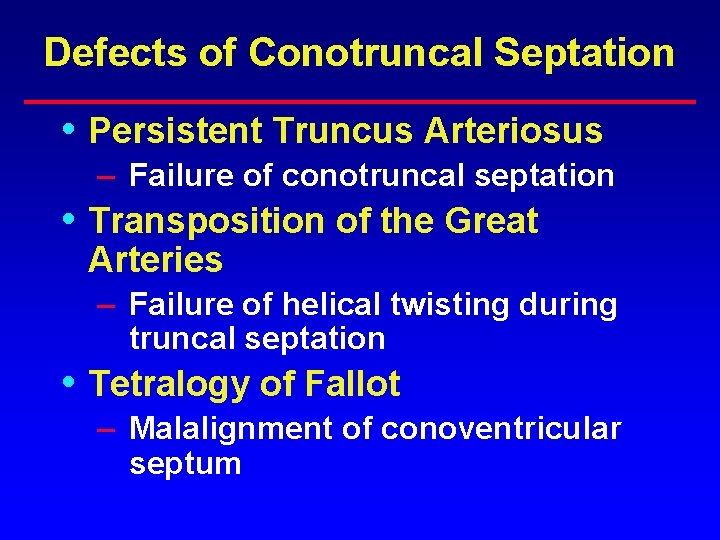 Defects of Conotruncal Septation

• Persistent Truncus Arteriosus
- Failure of conotruncal septation
• Transposition of the Great Arteries
- Failure of helical twisting during truncal septation
• Tetralogy of Fallot
- Malalignment of conoventricular septum